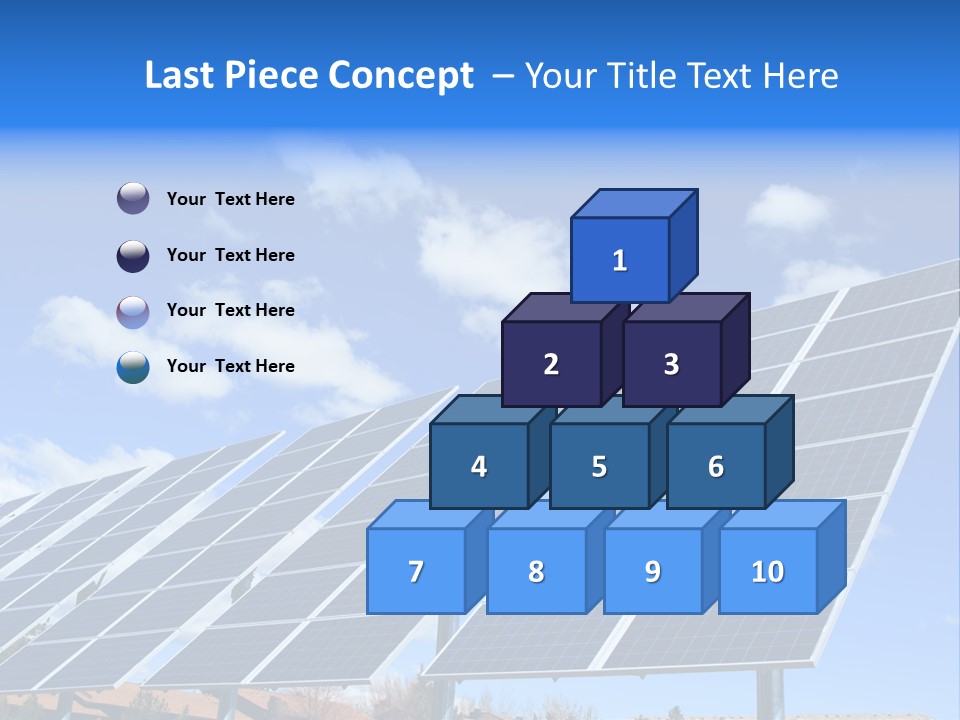 Last Piece Concept – Your Title Text Here

Your Text Here

Your Text Here

Your Text Here

Your Text Here

1

2

3

4

5

6

7

8

9

10